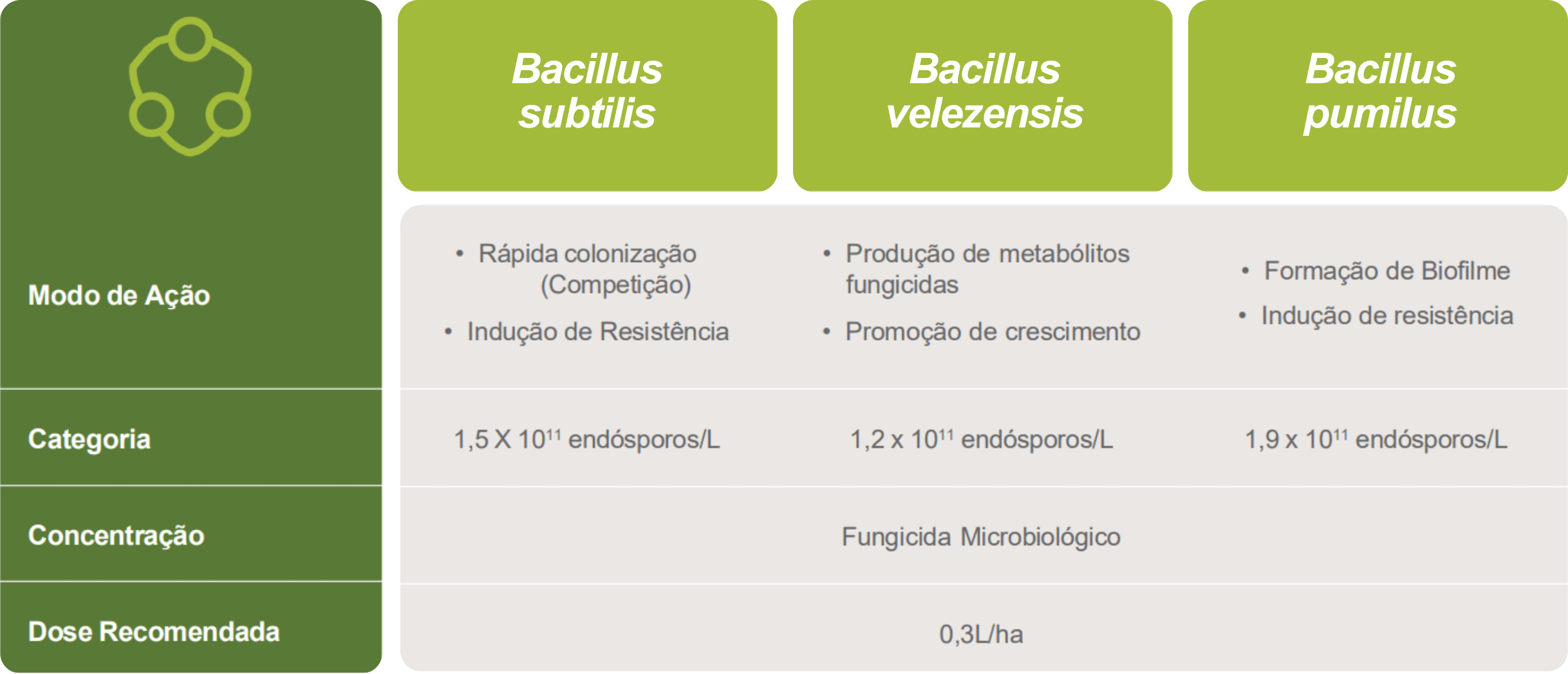 |  | Bacillus subtilis | Bacillus velezensis | Bacillus pumilus |
|---|---|---|---|
| Modo de Ação | • Rápida colonização (Competição) • Indução de Resistência | • Produção de metabólitos fungicidas • Promoção de crescimento | • Formação de Biofilme • Indução de resistência |
| Categoria | 1,5 X $10^{11}$ endósporos/L | 1,2 x $10^{11}$ endósporos/L | 1,9 x $10^{11}$ endósporos/L |
| Concentração | Fungicida Microbiológico | | |
| Dose Recomendada | 0,3L/ha | | |